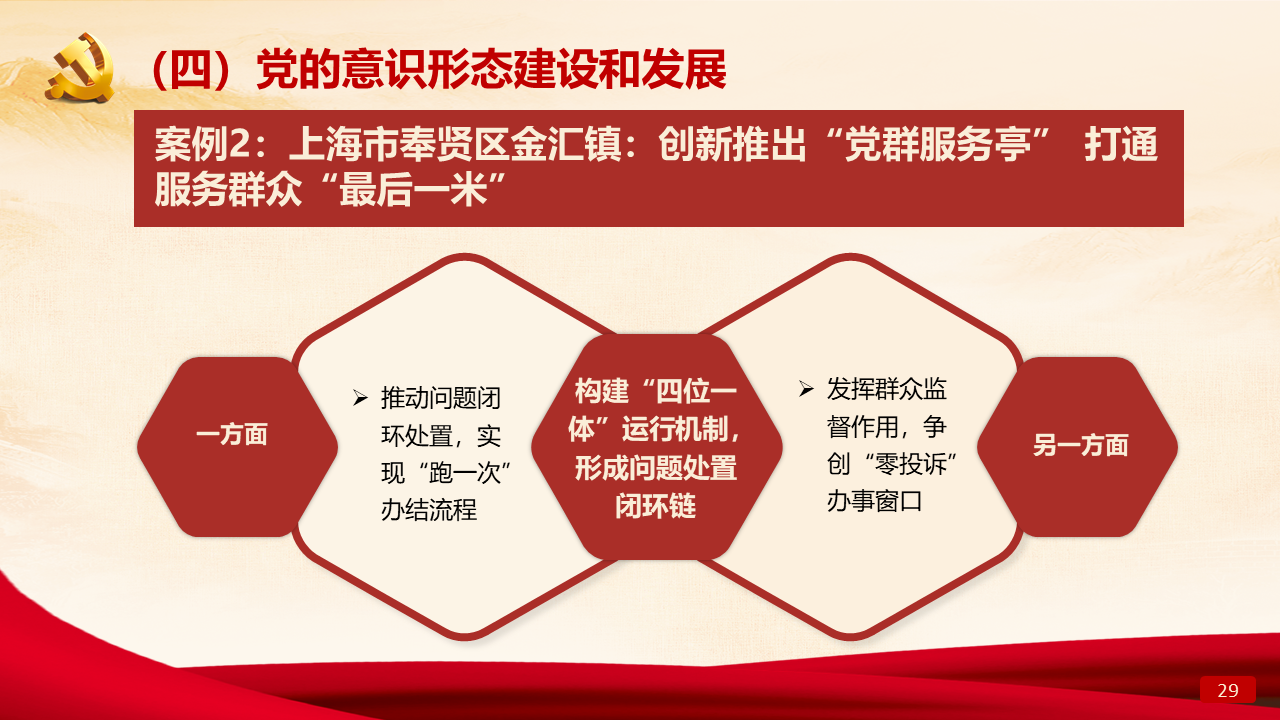 （四）党的意识形态建设和发展

案例2：上海市奉贤区金汇镇：创新推出“党群服务亭” 打通服务群众“最后一米”

一方面

➢ 推动问题闭环处置，实现“跑一次”办结流程

构建“四位一体”运行机制，形成问题处置闭环链

➢ 发挥群众监督作用，争创“零投诉”办事窗口

另一方面

29